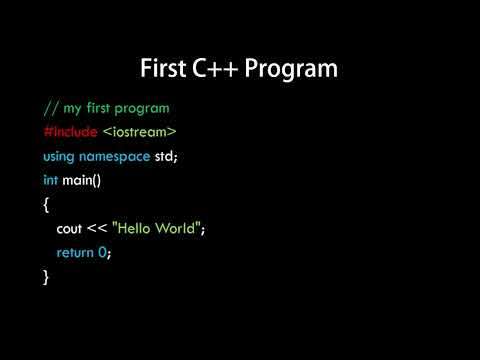 First C++ Program

// my first program
#include <iostream>
using namespace std;
int main()
{
cout << "Hello World";
return 0;
}